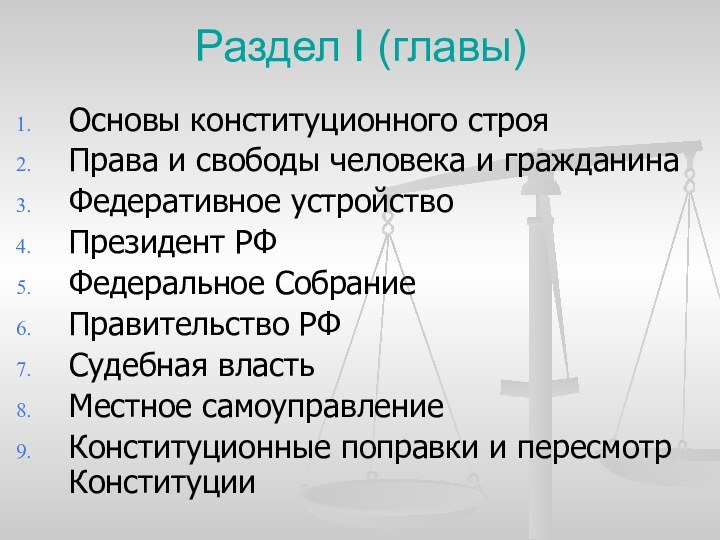 Раздел I (главы)

1. Основы конституционного строя
2. Права и свободы человека и гражданина
3. Федеративное устройство
4. Президент РФ
5. Федеральное Собрание
6. Правительство РФ
7. Судебная власть
8. Местное самоуправление
9. Конституционные поправки и пересмотр Конституции